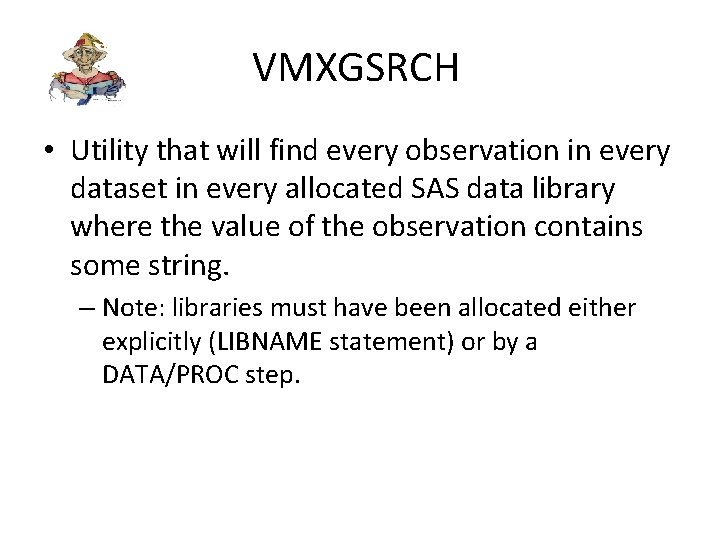 VMXGSRCH

• Utility that will find every observation in every dataset in every allocated SAS data library where the value of the observation contains some string.

– Note: libraries must have been allocated either explicitly (LIBNAME statement) or by a DATA/PROC step.